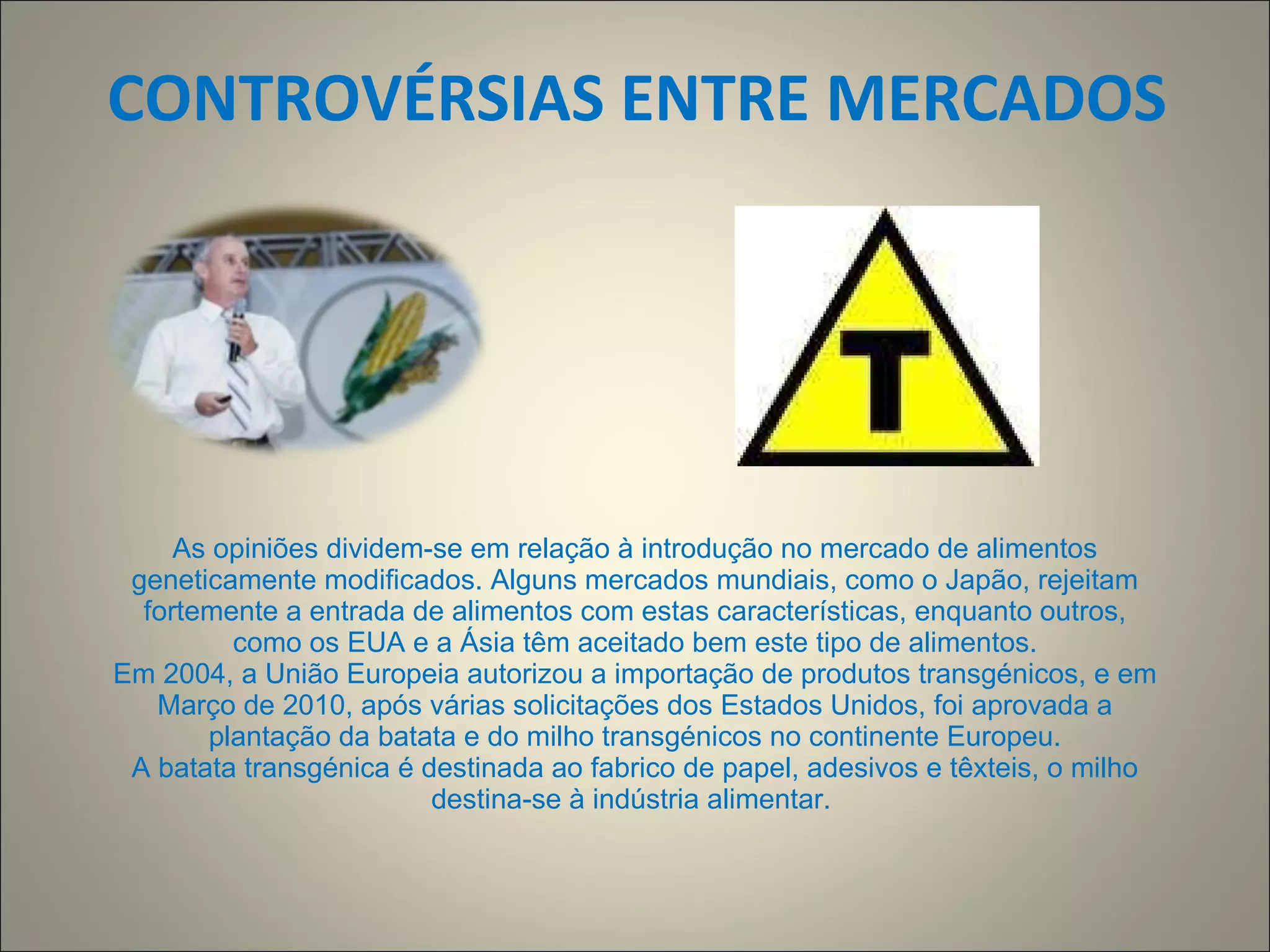 CONTROVÉRSIAS ENTRE MERCADOS

T

As opiniões dividem-se em relação à introdução no mercado de alimentos geneticamente modificados. Alguns mercados mundiais, como o Japão, rejeitam fortemente a entrada de alimentos com estas características, enquanto outros, como os EUA e a Ásia têm aceitado bem este tipo de alimentos.
Em 2004, a União Europeia autorizou a importação de produtos transgénicos, e em Março de 2010, após várias solicitações dos Estados Unidos, foi aprovada a plantação da batata e do milho transgénicos no continente Europeu.
A batata transgénica é destinada ao fabrico de papel, adesivos e têxteis, o milho destina-se à indústria alimentar.